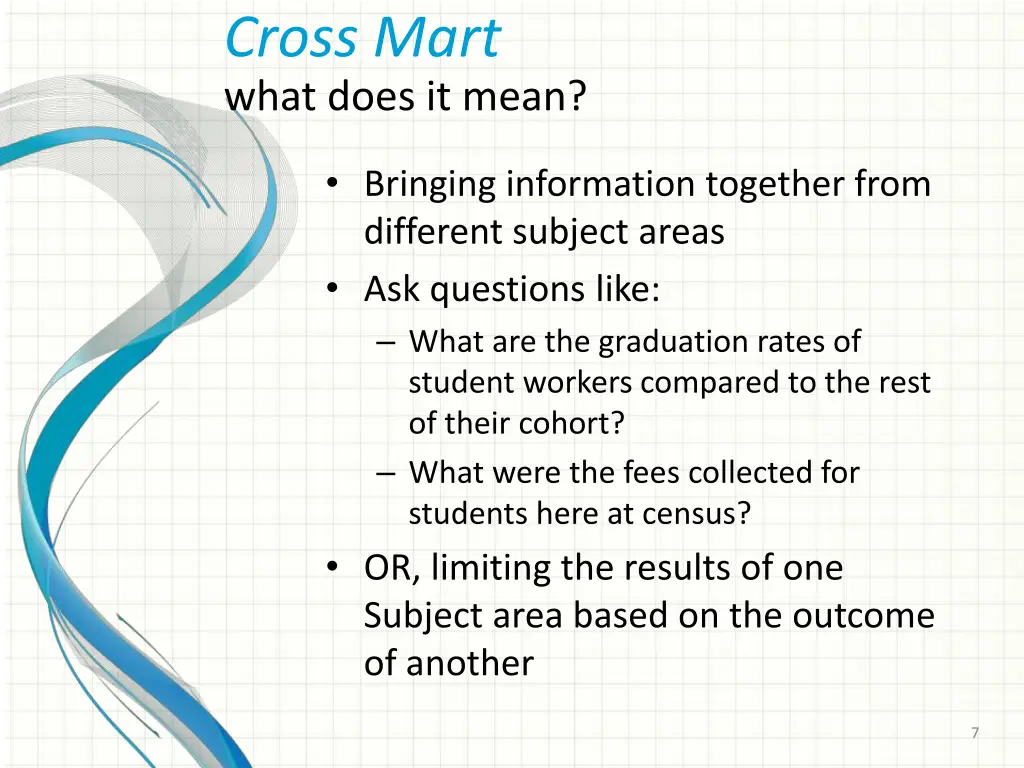 Cross Mart
what does it mean?

• Bringing information together from different subject areas
• Ask questions like:
– What are the graduation rates of student workers compared to the rest of their cohort?
– What were the fees collected for students here at census?
• OR, limiting the results of one Subject area based on the outcome of another

7